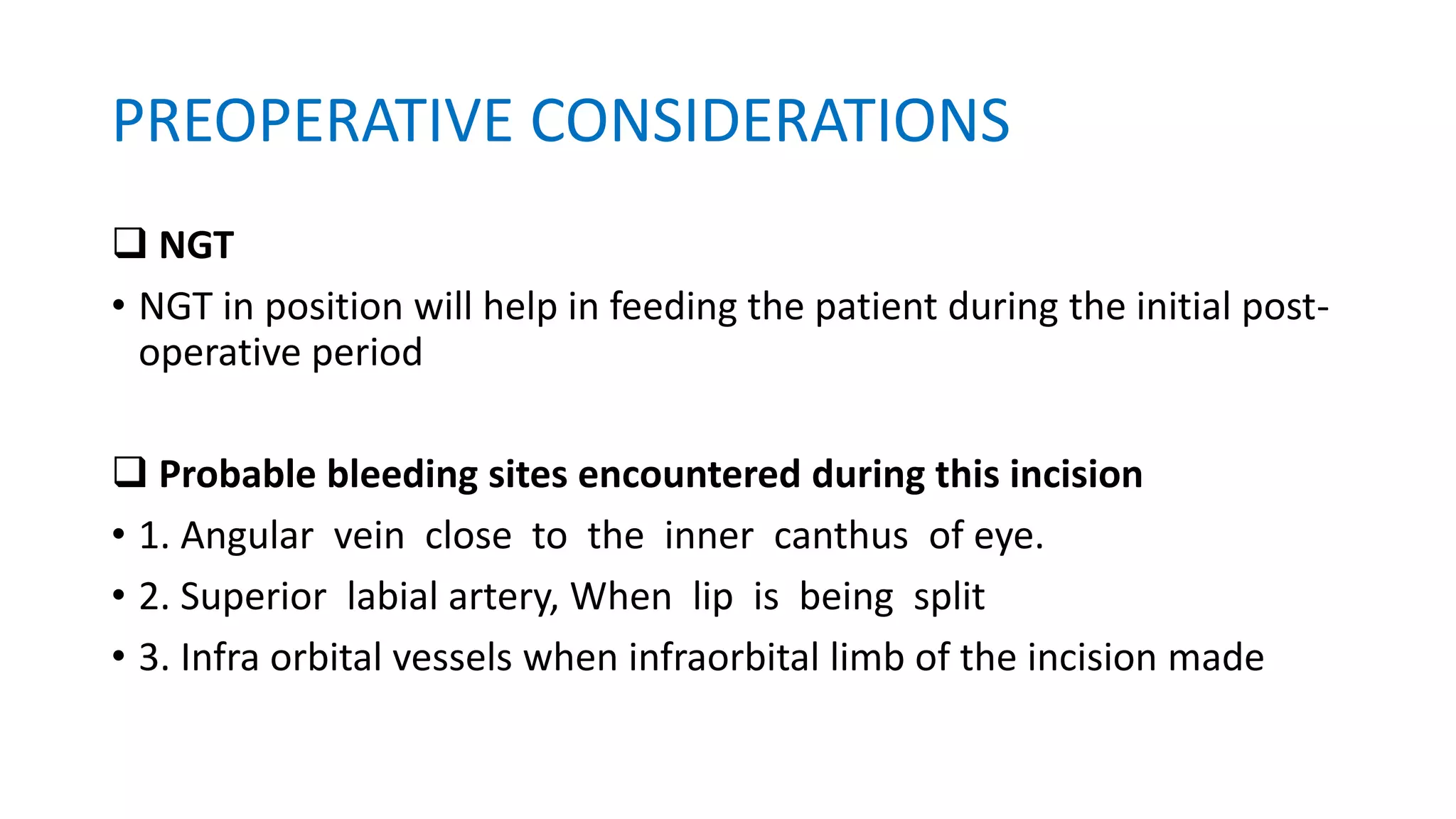 PREOPERATIVE CONSIDERATIONS

❑ NGT

• NGT in position will help in feeding the patient during the initial post-operative period

❑ Probable bleeding sites encountered during this incision

• 1. Angular vein close to the inner canthus of eye.

• 2. Superior labial artery, When lip is being split

• 3. Infra orbital vessels when infraorbital limb of the incision made